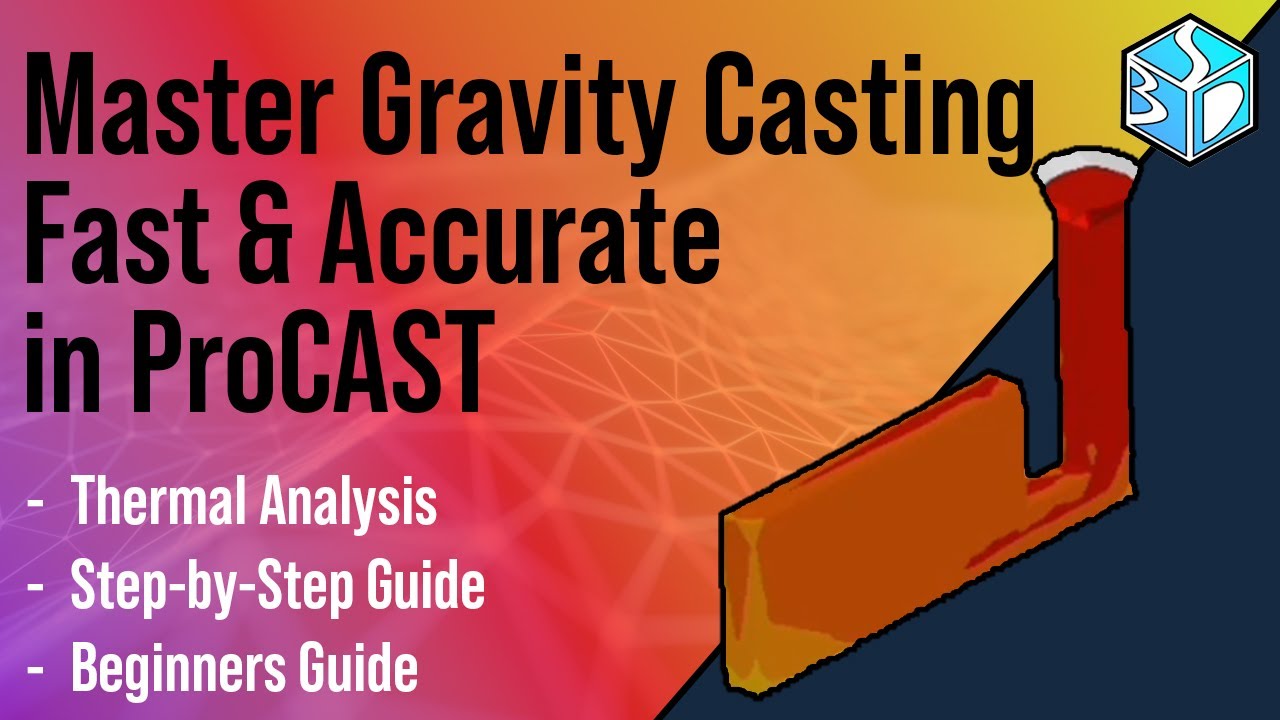 Master Gravity Casting Fast & Accurate in ProCAST

- Thermal Analysis
- Step-by-Step Guide
- Beginners Guide

3SD